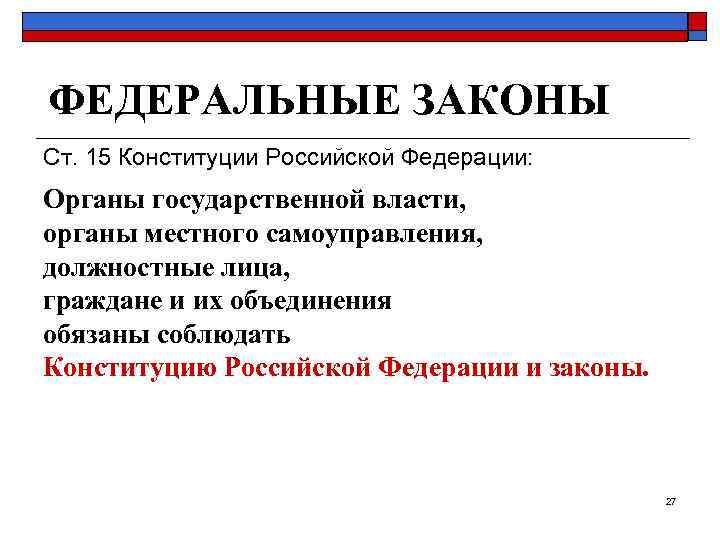 ФЕДЕРАЛЬНЫЕ ЗАКОНЫ

Ст. 15 Конституции Российской Федерации:

Органы государственной власти,
органы местного самоуправления,
должностные лица,
граждане и их объединения
обязаны соблюдать
Конституцию Российской Федерации и законы.

27